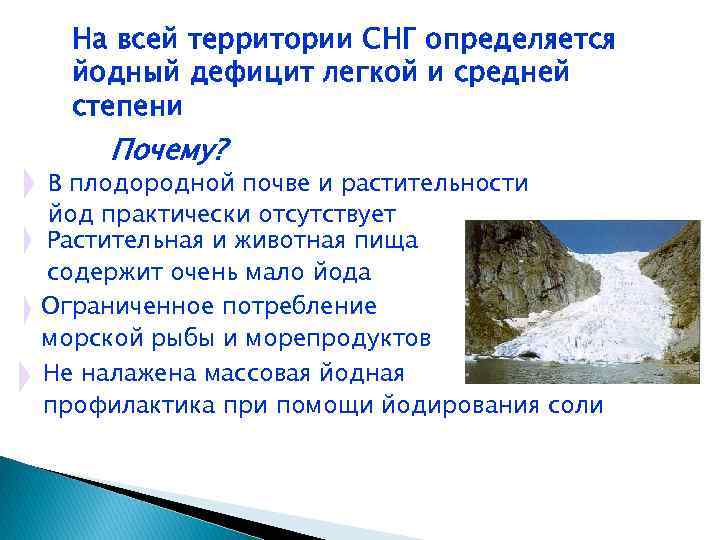 На всей территории СНГ определяется йодный дефицит легкой и средней степени

Почему?

В плодородной почве и растительности йод практически отсутствует

Растительная и животная пища содержит очень мало йода

Ограниченное потребление морской рыбы и морепродуктов

Не налажена массовая йодная профилактика при помощи йодирования соли